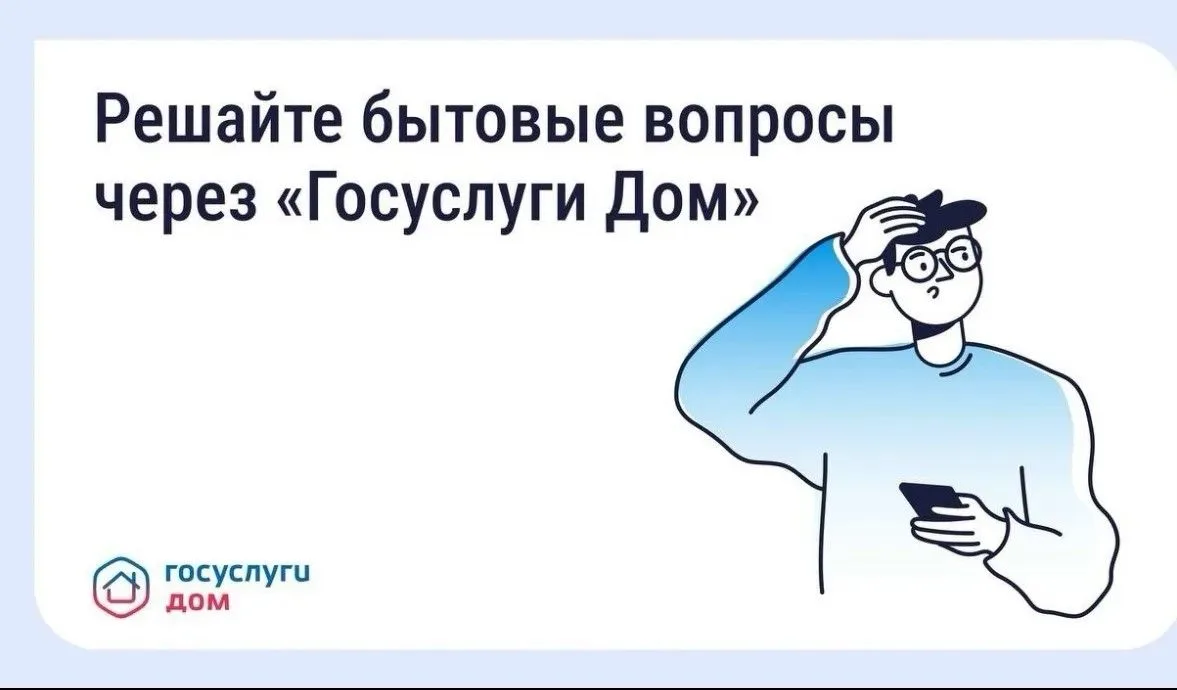 Решайте бытовые вопросы через «Госуслуги Дом»

госуслуги
дом